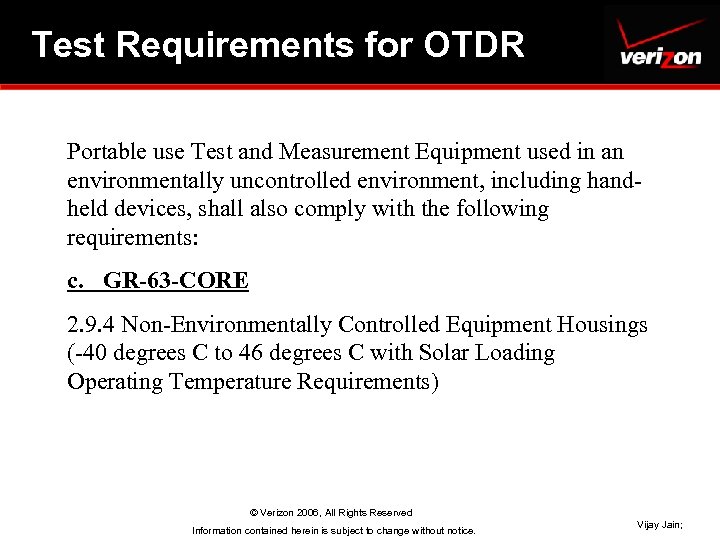 Test Requirements for OTDR

verizon

Portable use Test and Measurement Equipment used in an environmentally uncontrolled environment, including hand-held devices, shall also comply with the following requirements:

c. GR-63-CORE

2.9.4 Non-Environmentally Controlled Equipment Housings (-40 degrees C to 46 degrees C with Solar Loading Operating Temperature Requirements)

© Verizon 2006, All Rights Reserved

Information contained herein is subject to change without notice.

Vijay Jain;